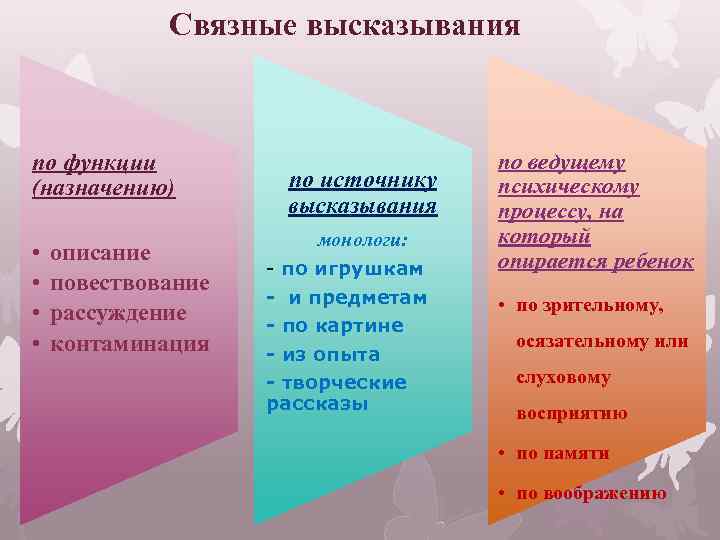 Связные высказывания

по функции (назначению)

• описание
• повествование
• рассуждение
• контаминация

по источнику высказывания

монологи:

- по игрушкам
- и предметам
- по картине
- из опыта
- творческие рассказы

по ведущему психическому процессу, на который опирается ребенок

• по зрительному, осязательному или слуховому восприятию
• по памяти
• по воображению